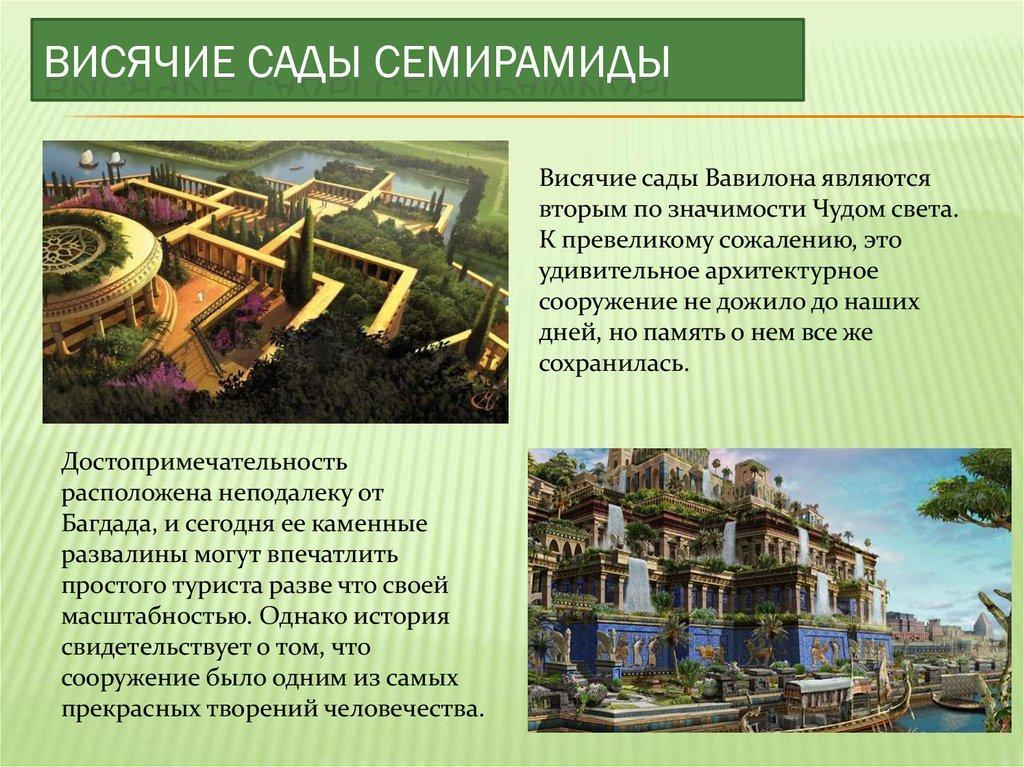 ВИСЯЧИЕ САДЫ СЕМИРАМИДЫ

Висячие сады Вавилона являются вторым по значимости Чудом света. К превеликому сожалению, это удивительное архитектурное сооружение не дожило до наших дней, но память о нем все же сохранилась.

Достопримечательность расположена неподалеку от Багдада, и сегодня ее каменные развалины могут впечатлить простого туриста разве что своей масштабностью. Однако история свидетельствует о том, что сооружение было одним из самых прекрасных творений человечества.